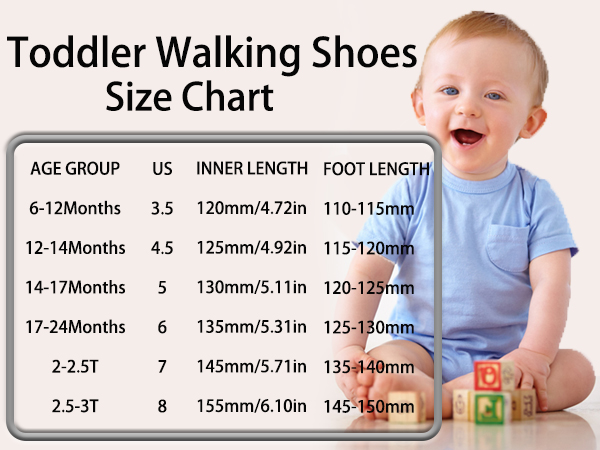 Toddler Walking Shoes
Size Chart

| AGE GROUP | US | INNER LENGTH | FOOT LENGTH |
|---|---|---|---|
| 6-12Months | 3.5 | 120mm/4.72in | 110-115mm |
| 12-14Months | 4.5 | 125mm/4.92in | 115-120mm |
| 14-17Months | 5 | 130mm/5.11in | 120-125mm |
| 17-24Months | 6 | 135mm/5.31in | 125-130mm |
| 2-2.5T | 7 | 145mm/5.71in | 135-140mm |
| 2.5-3T | 8 | 155mm/6.10in | 145-150mm |